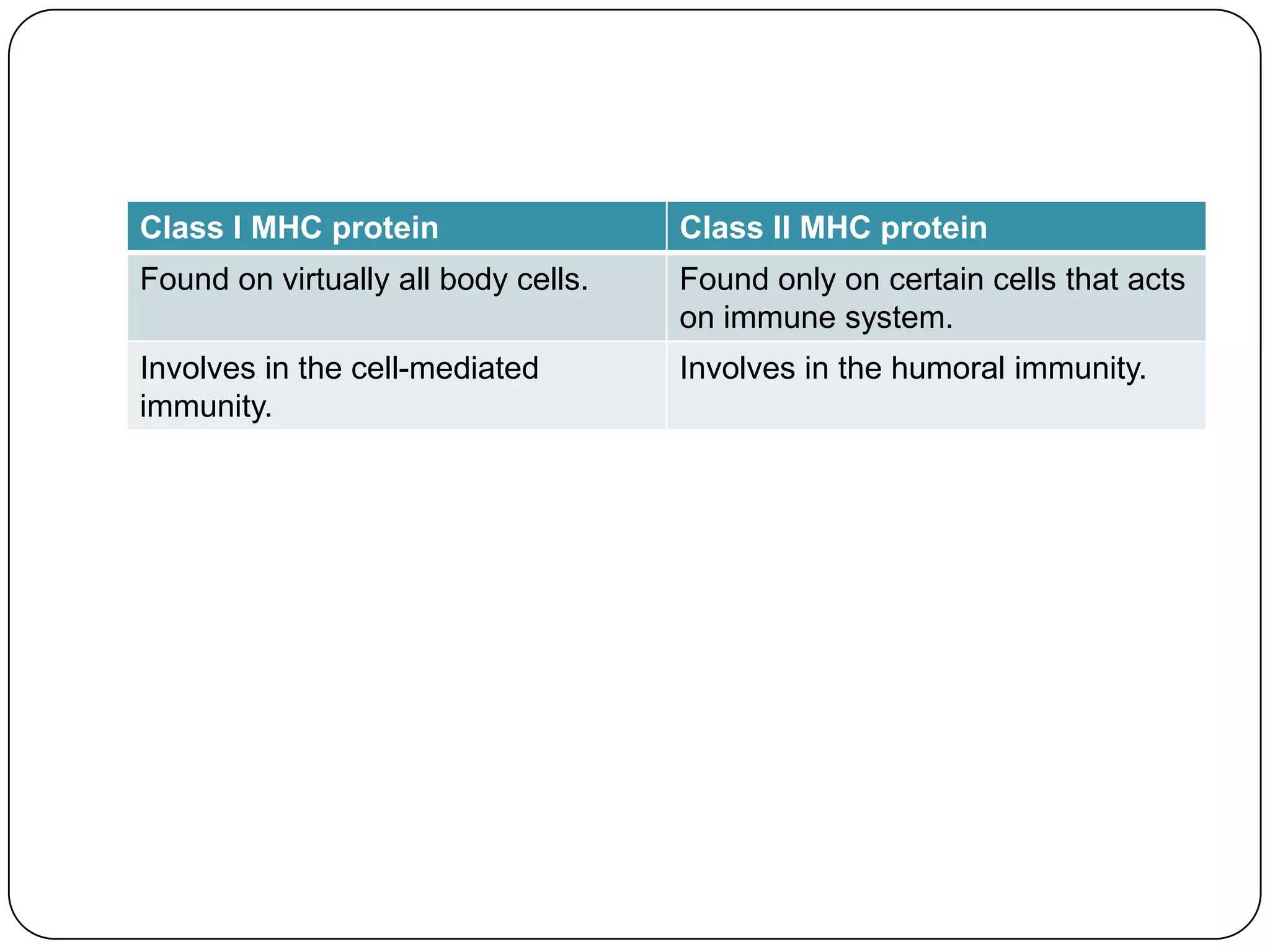 | Class I MHC protein | Class II MHC protein |
|---|---|
| Found on virtually all body cells. | Found only on certain cells that acts on immune system. |
| Involves in the cell-mediated immunity. | Involves in the humoral immunity. |